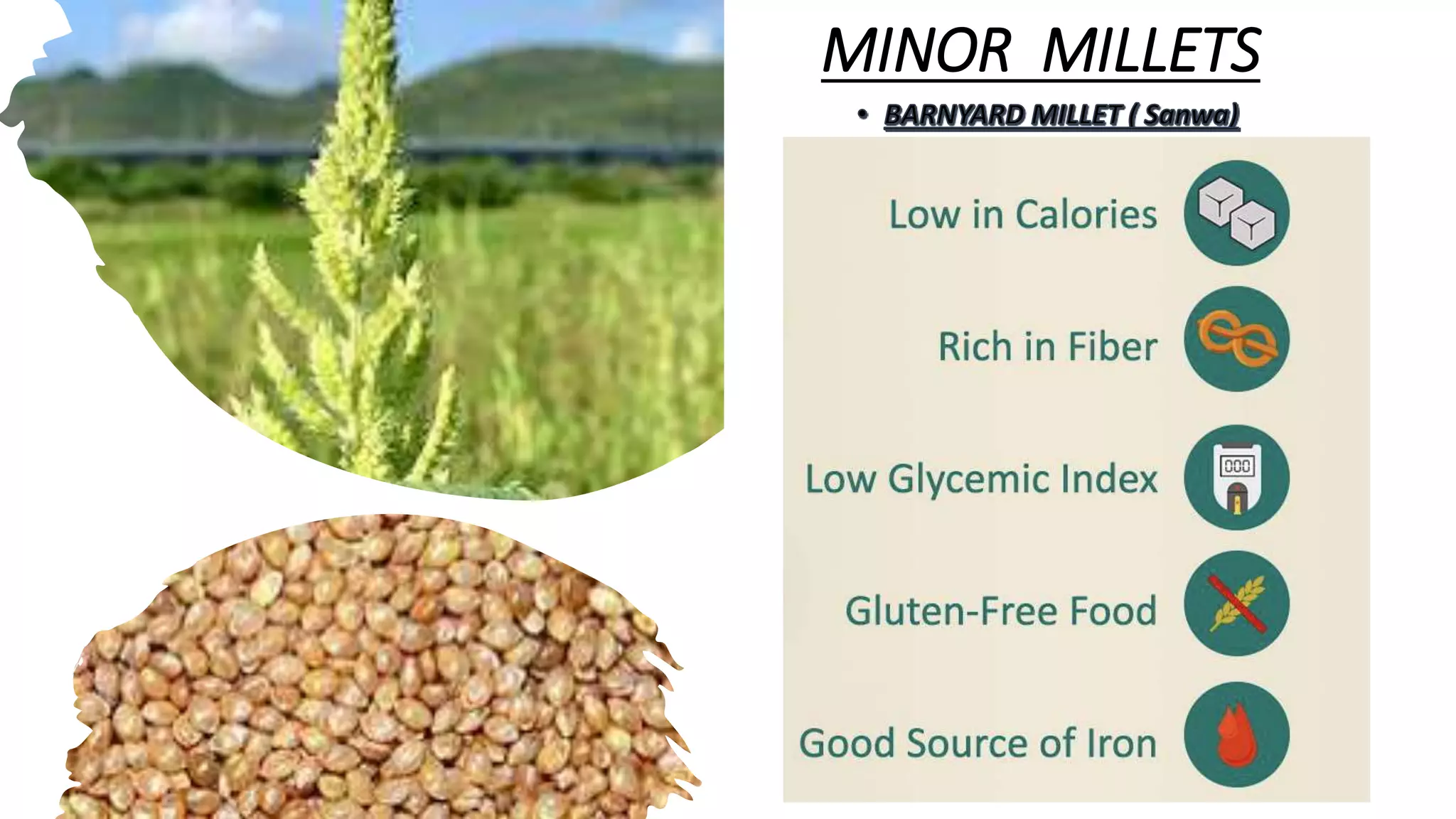 MINOR MILLETS

• BARNYARD MILLET ( Sanwa)

Low in Calories

Rich in Fiber

Low Glycemic Index

000

Gluten-Free Food

Good Source of Iron